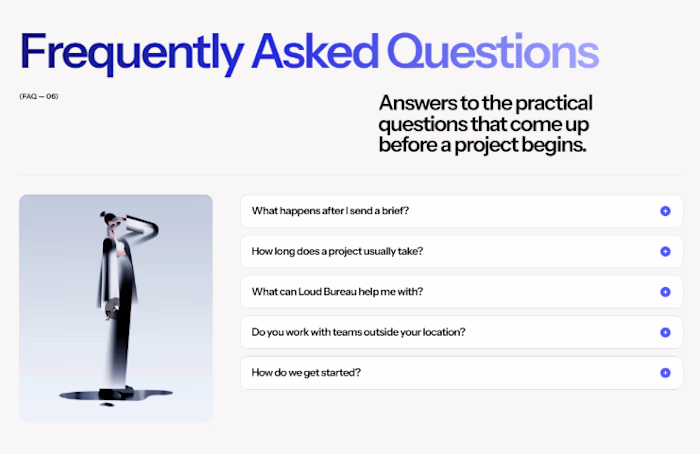 Frequently Asked Questions

(FAQ — 06)

Answers to the practical questions that come up before a project begins.

What happens after I send a brief?

How long does a project usually take?

What can Loud Bureau help me with?

Do you work with teams outside your location?

How do we get started?